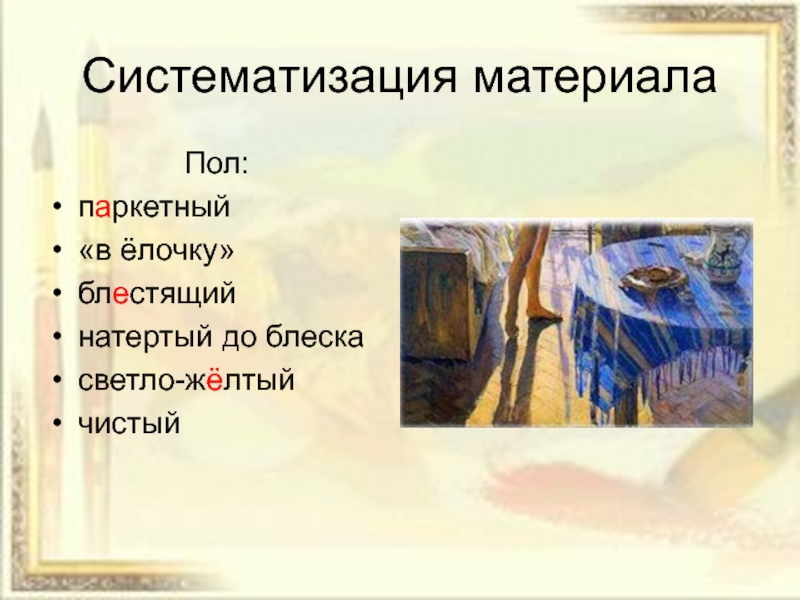 Систематизация материала

Пол:

• паркетный
• «в ёлочку»
• блестящий
• натертый до блеска
• светло-жёлтый
• чистый